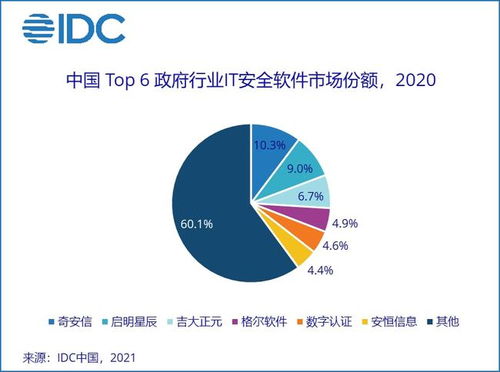 IDC

中国 Top 6 政府行业IT安全软件市场份额，2020

10.3%
9.0%
6.7%
4.9%
4.6%
4.4%
60.1%

奇安信 启明星辰 吉大正元 格尔软件 数字认证 安恒信息 其他

来源：IDC中国，2021